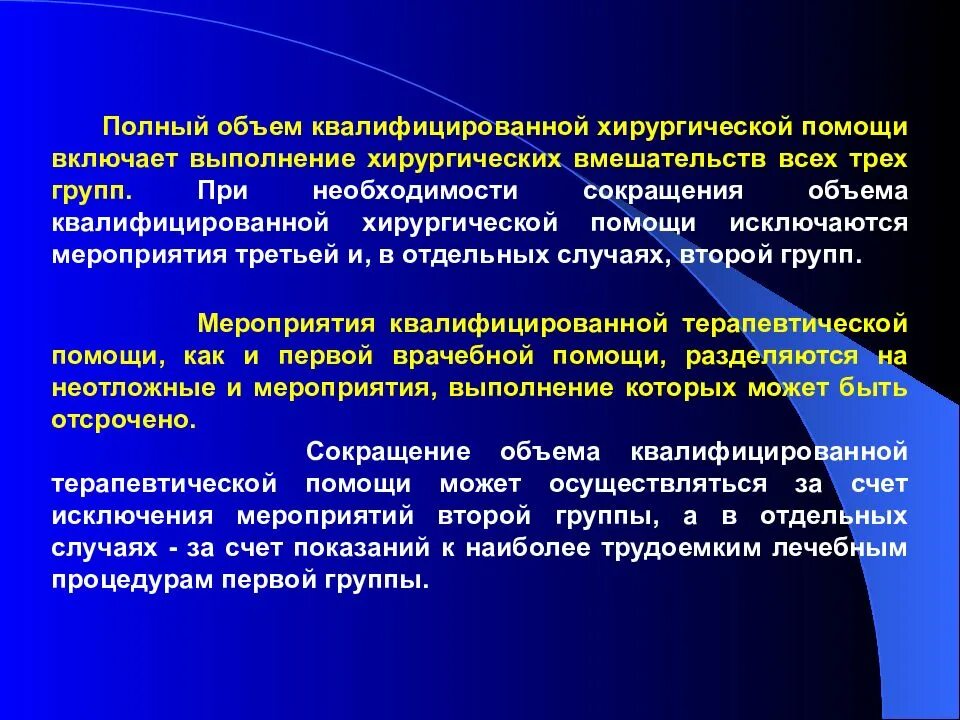 Полный объем квалифицированной хирургической помощи включает выполнение хирургических вмешательств всех трех групп. При необходимости сокращения объема квалифицированной хирургической помощи исключаются мероприятия третьей и, в отдельных случаях, второй групп.

Мероприятия квалифицированной терапевтической помощи, как и первой врачебной помощи, разделяются на неотложные и мероприятия, выполнение которых может быть отсрочено.

Сокращение объема квалифицированной терапевтической помощи может осуществляться за счет исключения мероприятий второй группы, а в отдельных случаях - за счет показаний к наиболее трудоемким лечебным процедурам первой группы.